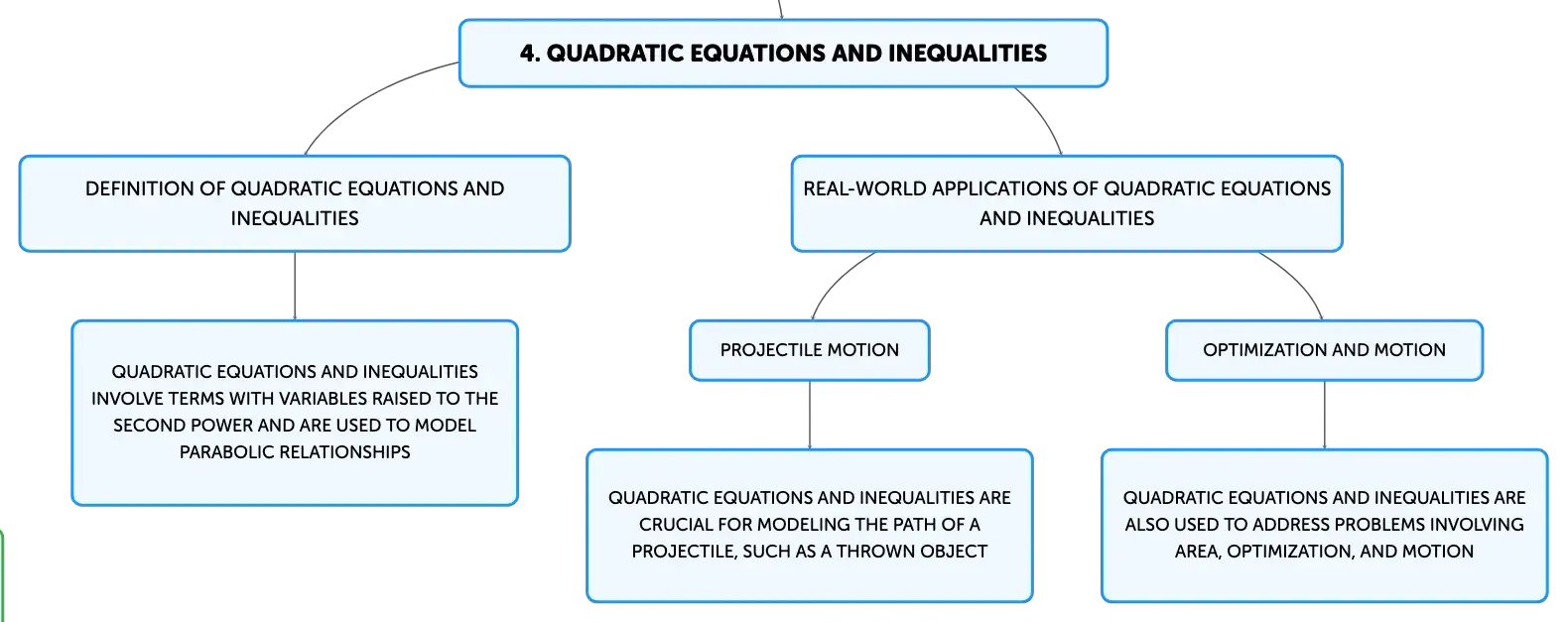 4. QUADRATIC EQUATIONS AND INEQUALITIES

DEFINITION OF QUADRATIC EQUATIONS AND INEQUALITIES

QUADRATIC EQUATIONS AND INEQUALITIES INVOLVE TERMS WITH VARIABLES RAISED TO THE SECOND POWER AND ARE USED TO MODEL PARABOLIC RELATIONSHIPS

REAL-WORLD APPLICATIONS OF QUADRATIC EQUATIONS AND INEQUALITIES

PROJECTILE MOTION

QUADRATIC EQUATIONS AND INEQUALITIES ARE CRUCIAL FOR MODELING THE PATH OF A PROJECTILE, SUCH AS A THROWN OBJECT

OPTIMIZATION AND MOTION

QUADRATIC EQUATIONS AND INEQUALITIES ARE ALSO USED TO ADDRESS PROBLEMS INVOLVING AREA, OPTIMIZATION, AND MOTION